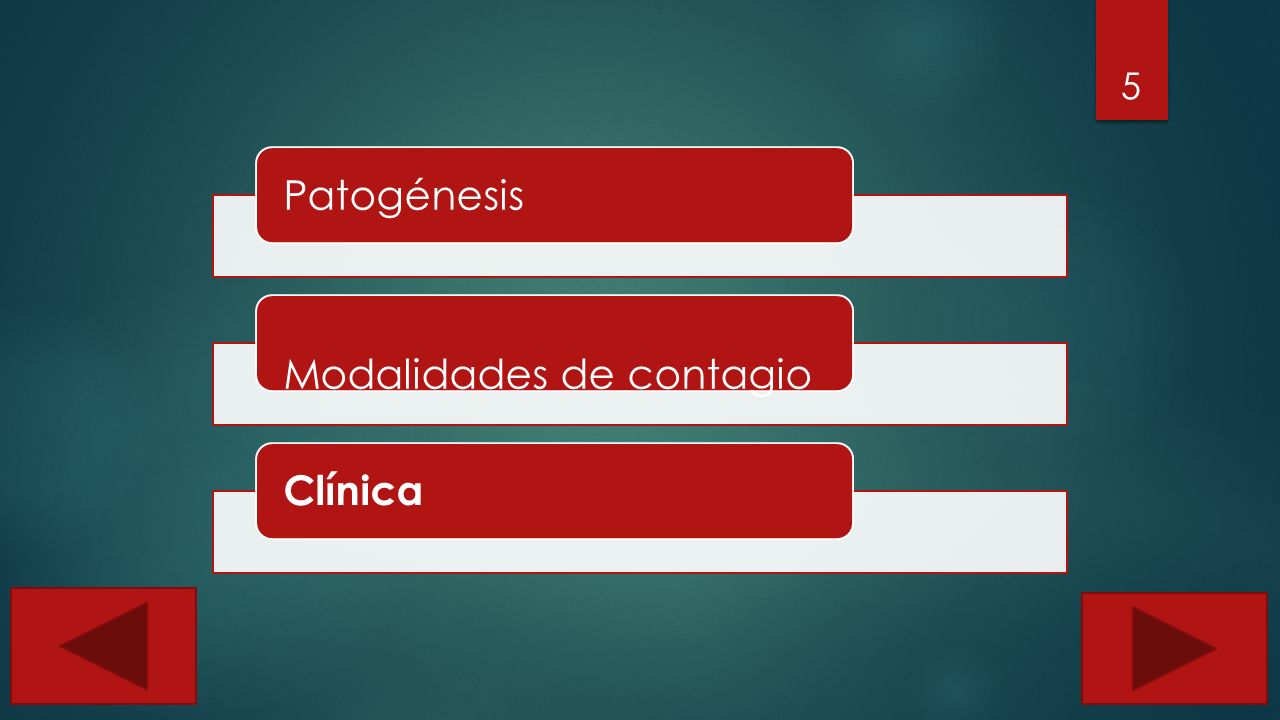 5

Patogénesis

Modalidades de contagio

Clínica